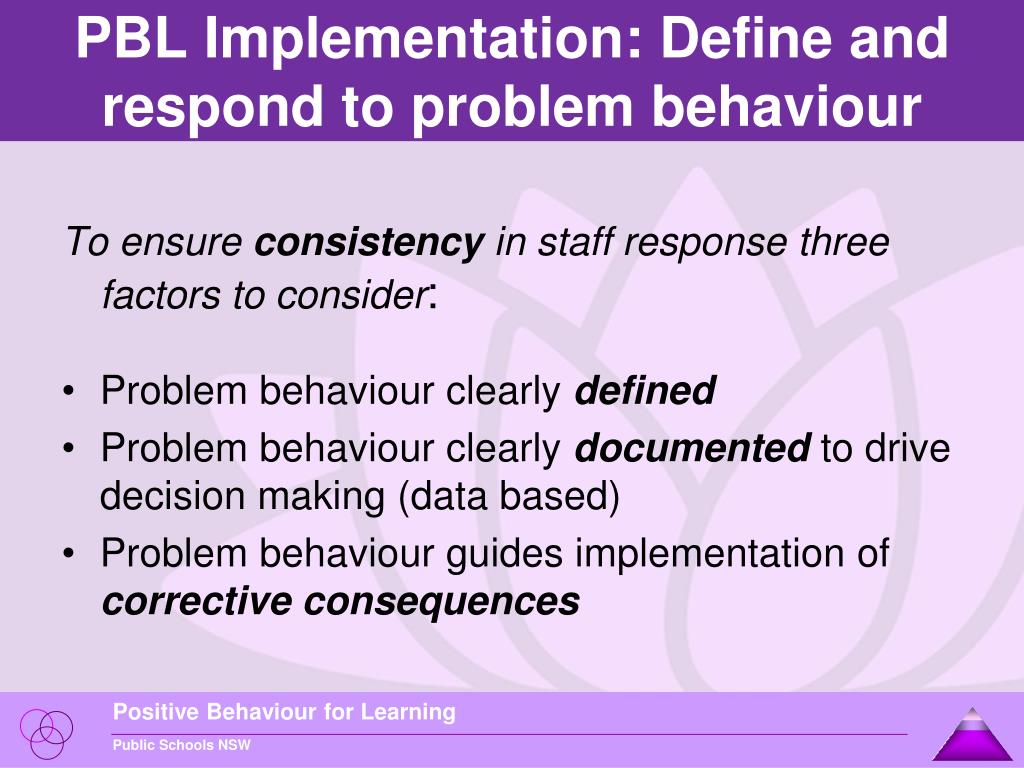 PBL Implementation: Define and respond to problem behaviour

To ensure consistency in staff response three factors to consider:

• Problem behaviour clearly defined
• Problem behaviour clearly documented to drive decision making (data based)
• Problem behaviour guides implementation of corrective consequences

Positive Behaviour for Learning

Public Schools NSW